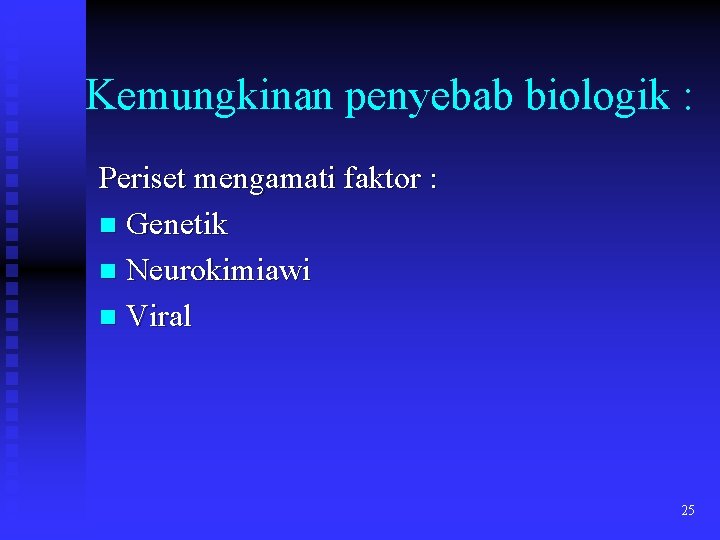 Kemungkinan penyebab biologik :

Periset mengamati faktor :
- Genetik
- Neurokimiawi
- Viral

25